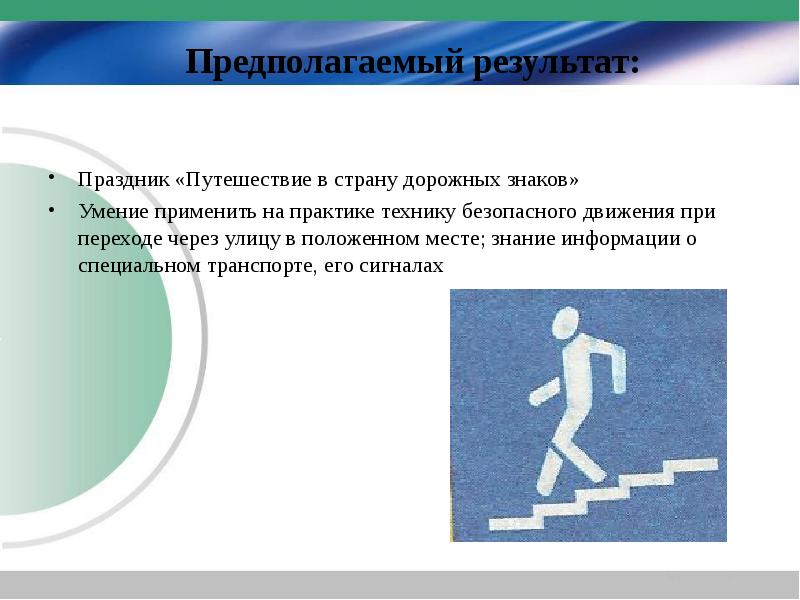 Предполагаемый результат:

• Праздник «Путешествие в страну дорожных знаков»

• Умение применить на практике технику безопасного движения при переходе через улицу в положенном месте; знание информации о специальном транспорте, его сигналах